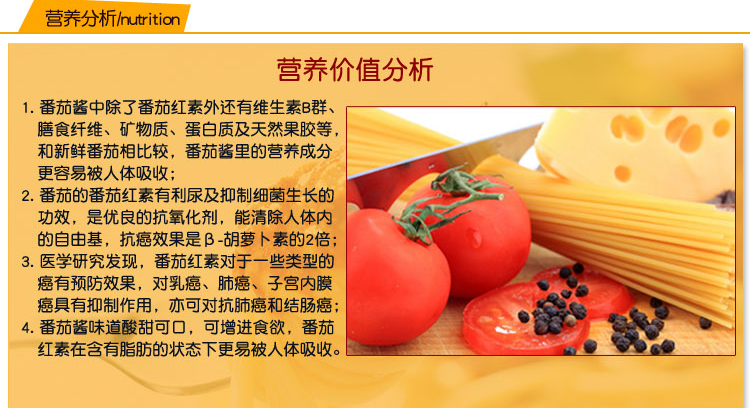 营养分析/nutrition

营养价值分析

1. 番茄酱中除了番茄红素外还有维生素B群、膳食纤维、矿物质、蛋白质及天然果胶等，和新鲜番茄相比较，番茄酱里的营养成分更容易被人体吸收；

2. 番茄的番茄红素有利尿及抑制细菌生长的功效，是优良的抗氧化剂，能清除人体内的自由基，抗癌效果是β-胡萝卜素的2倍；

3. 医学研究发现，番茄红素对于一些类型的癌有预防效果，对乳癌、肺癌、子宫内膜癌具有抑制作用，亦可对抗肺癌和结肠癌；

4. 番茄酱味道酸甜可口，可增进食欲，番茄红素在含有脂肪的状态下更易被人体吸收。